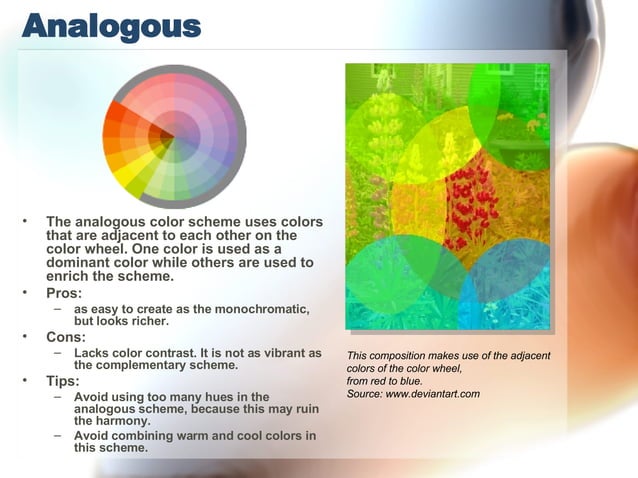 Analogous

• The analogous color scheme uses colors that are adjacent to each other on the color wheel. One color is used as a dominant color while others are used to enrich the scheme.
• Pros:
– as easy to create as the monochromatic, but looks richer.
• Cons:
– Lacks color contrast. It is not as vibrant as the complementary scheme.
• Tips:
– Avoid using too many hues in the analogous scheme, because this may ruin the harmony.
– Avoid combining warm and cool colors in this scheme.

This composition makes use of the adjacent colors of the color wheel, from red to blue.
Source: www.deviantart.com